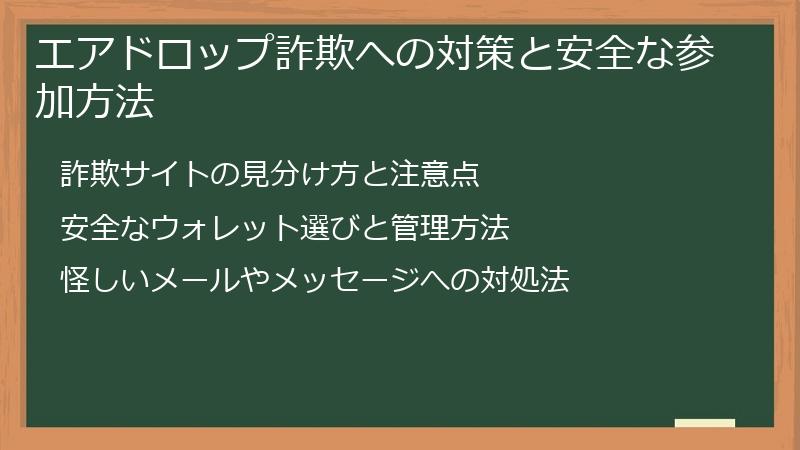 エアドロップ詐欺への対策と安全な参加方法

詐欺サイトの見分け方と注意点

安全なウォレット選びと管理方法

怪しいメールやメッセージへの対処法